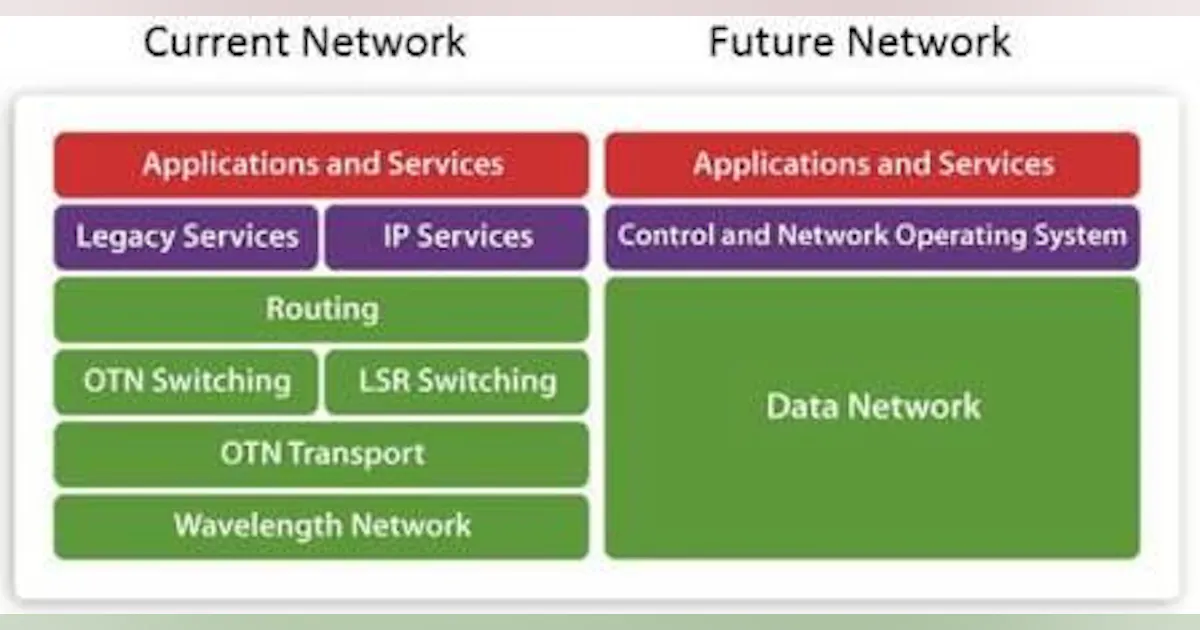 Current Network

Applications and Services

Legacy Services

IP Services

Routing

OTN Switching

LSR Switching

OTN Transport

Wavelength Network

Future Network

Applications and Services

Control and Network Operating System

Data Network